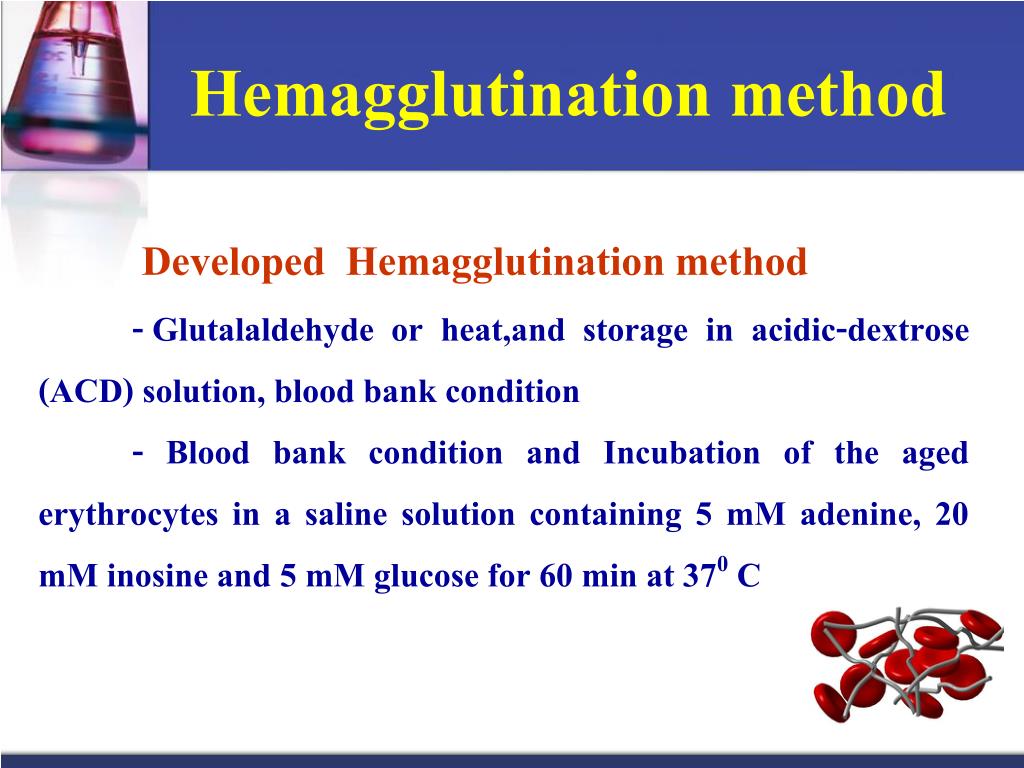 Hemagglutination method

Developed Hemagglutination method

- Glutalaldehyde or heat,and storage in acidic-dextrose (ACD) solution, blood bank condition

- Blood bank condition and Incubation of the aged erythrocytes in a saline solution containing 5 mM adenine, 20 mM inosine and 5 mM glucose for 60 min at $37^0$ C